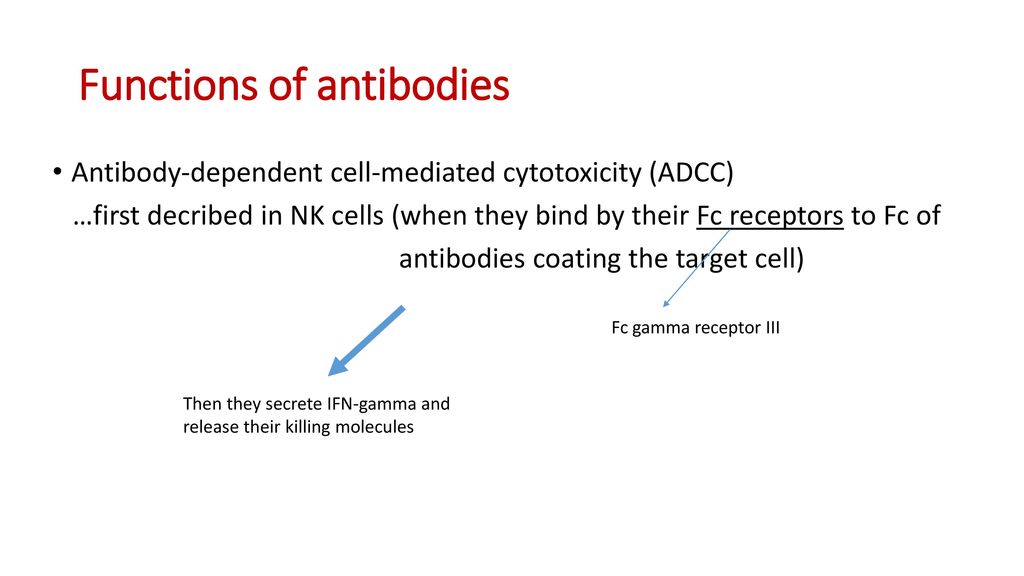 Functions of antibodies

• Antibody-dependent cell-mediated cytotoxicity (ADCC)
…first decribed in NK cells (when they bind by their Fc receptors to Fc of antibodies coating the target cell)

Fc gamma receptor III

Then they secrete IFN-gamma and release their killing molecules